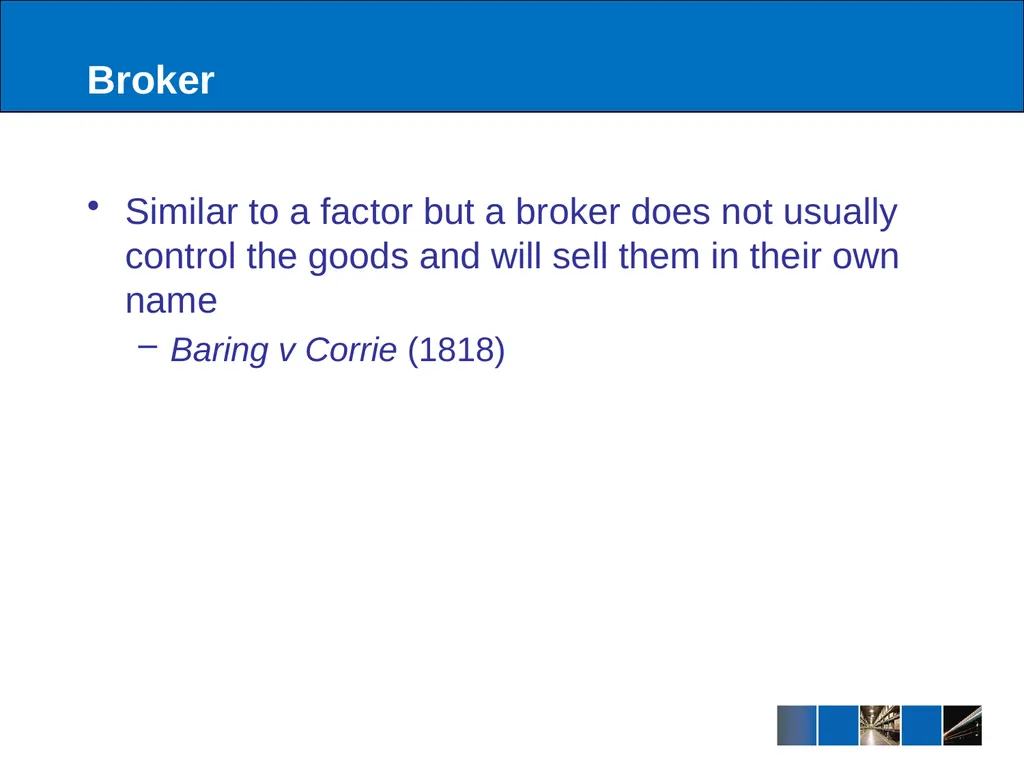 Broker

• Similar to a factor but a broker does not usually control the goods and will sell them in their own name

– Baring v Corrie (1818)